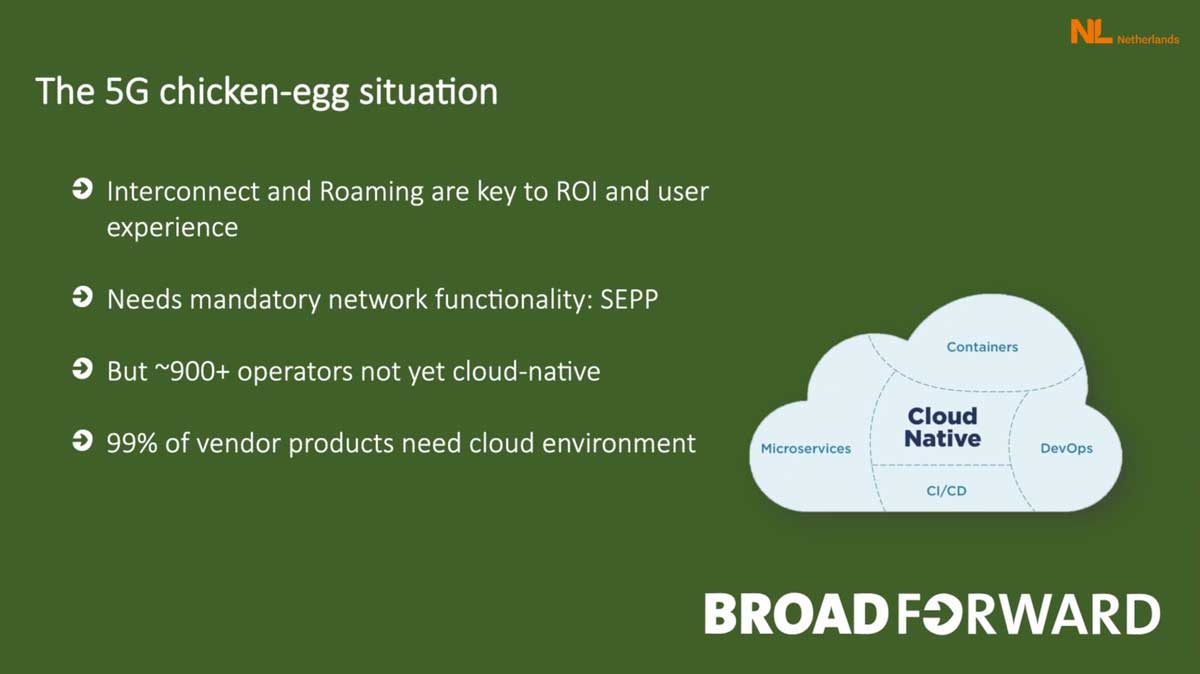 NL Netherlands

The 5G chicken-egg situation

Interconnect and Roaming are key to ROI and user experience

Needs mandatory network functionality: SEPP

But ~900+ operators not yet cloud-native

99% of vendor products need cloud environment

Containers
Cloud Native
Microservices
DevOps
CI/CD

BROADFORWARD